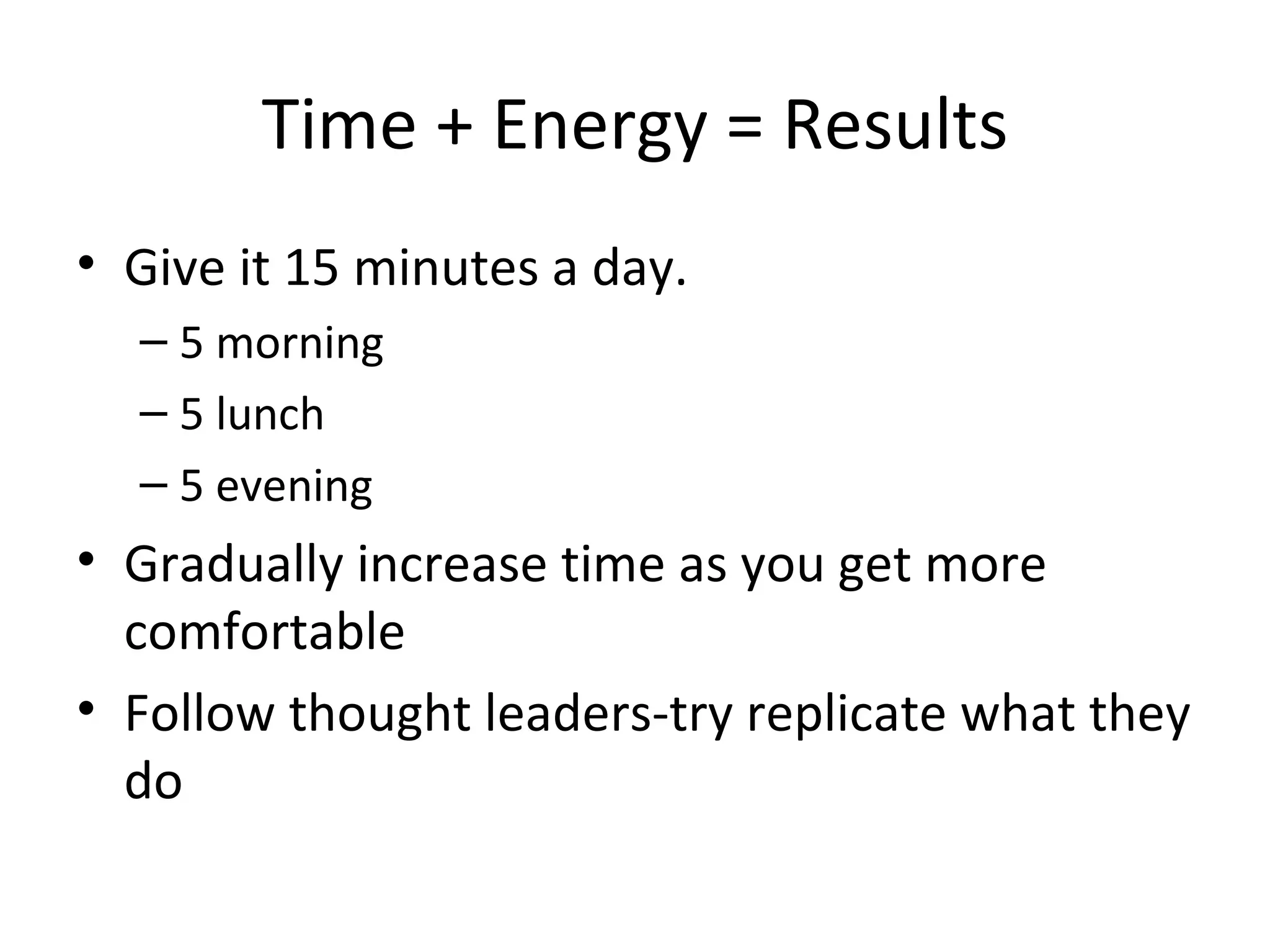 Time + Energy = Results

• Give it 15 minutes a day.
  – 5 morning
  – 5 lunch
  – 5 evening
• Gradually increase time as you get more comfortable
• Follow thought leaders-try replicate what they do